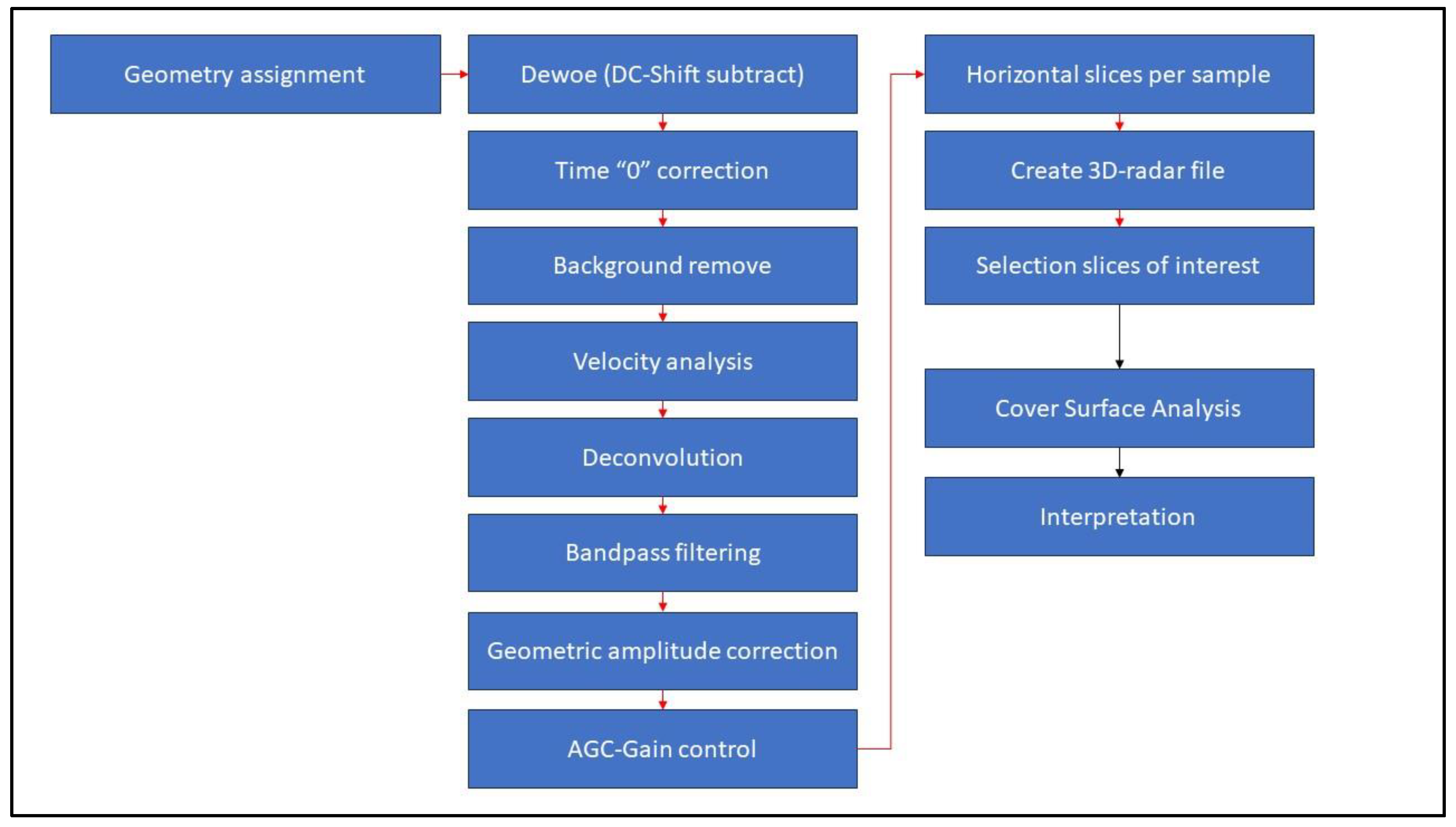 Geometry assignment

Dewoe (DC-Shift subtract)

Time “0” correction

Background remove

Velocity analysis

Deconvolution

Bandpass filtering

Geometric amplitude correction

AGC-Gain control

Horizontal slices per sample

Create 3D-radar file

Selection slices of interest

Cover Surface Analysis

Interpretation